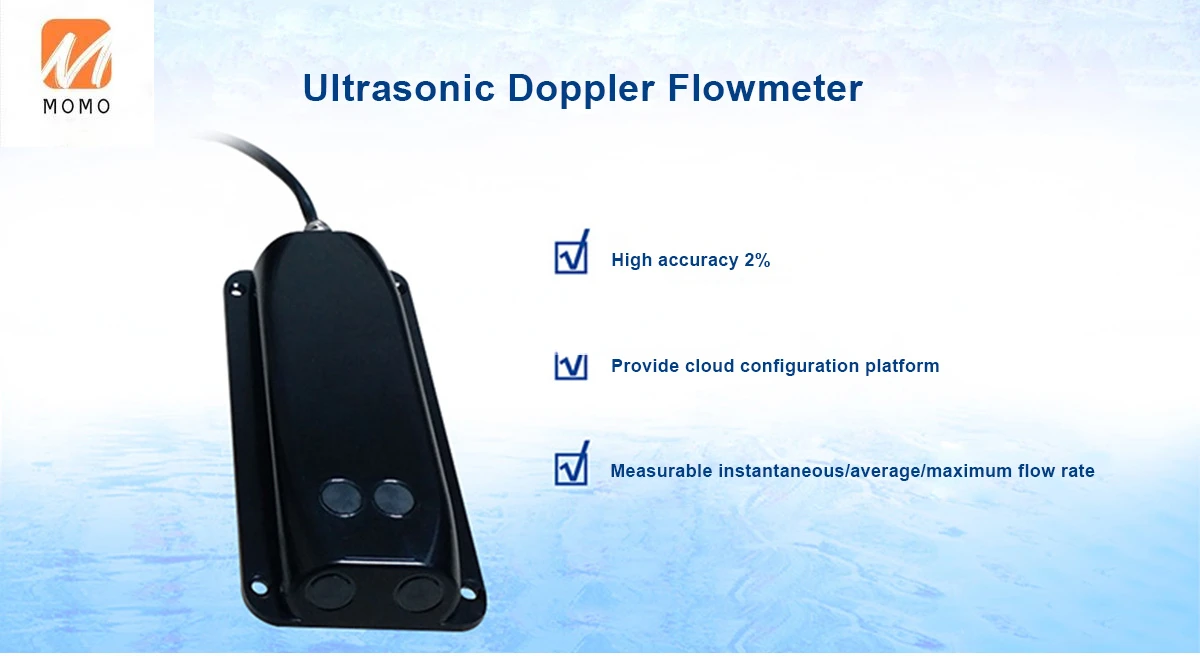 MOMO

Ultrasonic Doppler Flowmeter

High accuracy 2%

Provide cloud configuration platform

Measurable instantaneous/average/maximum flow rate